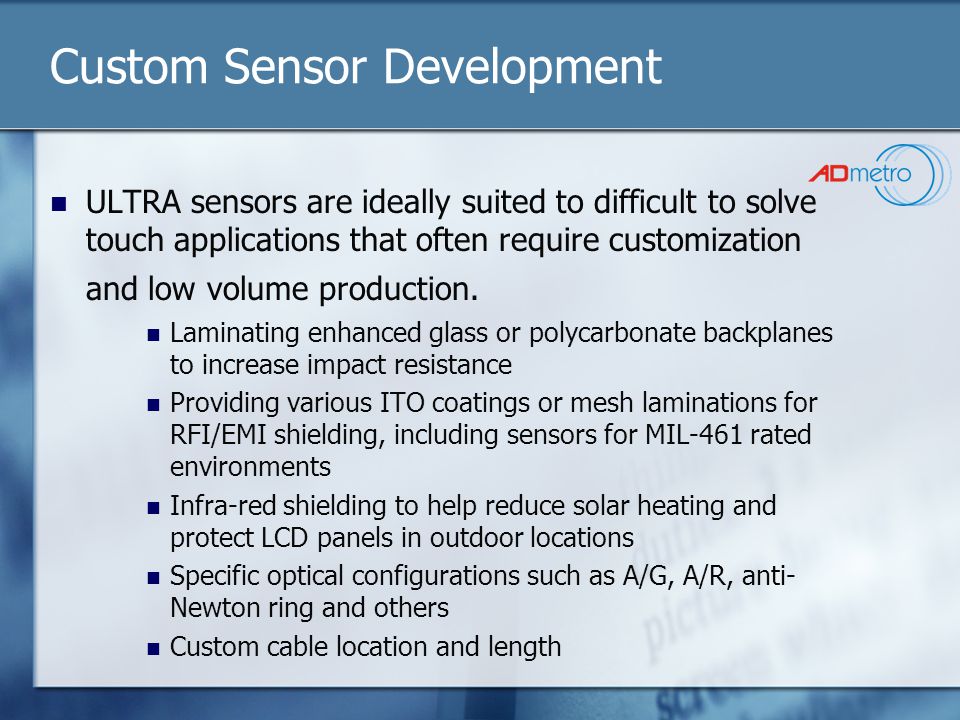 Custom Sensor Development

ADmetro

ULTRA sensors are ideally suited to difficult to solve touch applications that often require customization and low volume production.

Laminating enhanced glass or polycarbonate backplanes to increase impact resistance

Providing various ITO coatings or mesh laminations for RFI/EMI shielding, including sensors for MIL-461 rated environments

Infra-red shielding to help reduce solar heating and protect LCD panels in outdoor locations

Specific optical configurations such as A/G, A/R, anti-Newton ring and others

Custom cable location and length